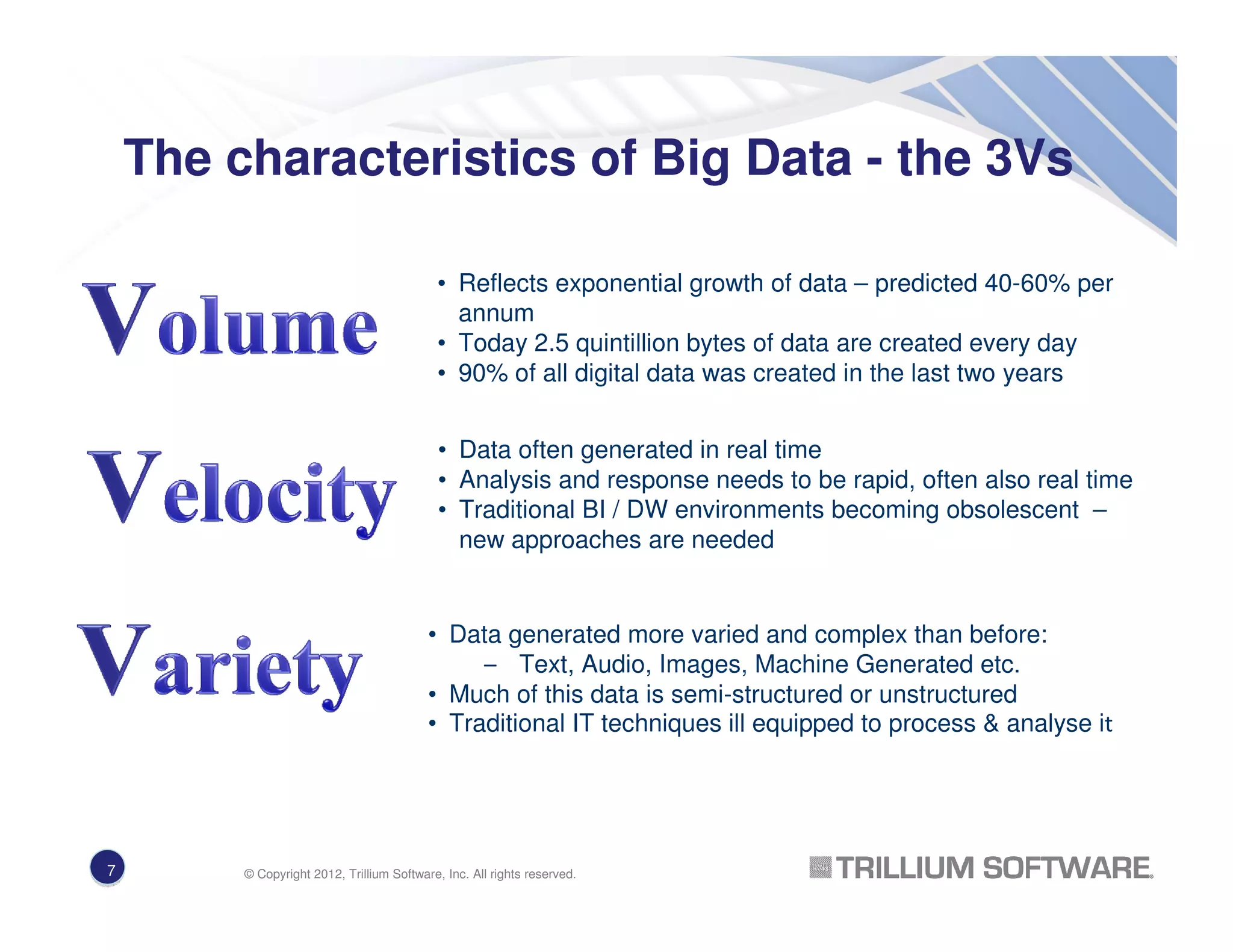 The characteristics of Big Data - the 3Vs

Volume

• Reflects exponential growth of data – predicted 40-60% per annum
• Today 2.5 quintillion bytes of data are created every day
• 90% of all digital data was created in the last two years

Velocity

• Data often generated in real time
• Analysis and response needs to be rapid, often also real time
• Traditional BI / DW environments becoming obsolescent – new approaches are needed

Variety

• Data generated more varied and complex than before:
– Text, Audio, Images, Machine Generated etc.
• Much of this data is semi-structured or unstructured
• Traditional IT techniques ill equipped to process & analyse it

7

© Copyright 2012, Trillium Software, Inc. All rights reserved.

TRILLIUM SOFTWARE